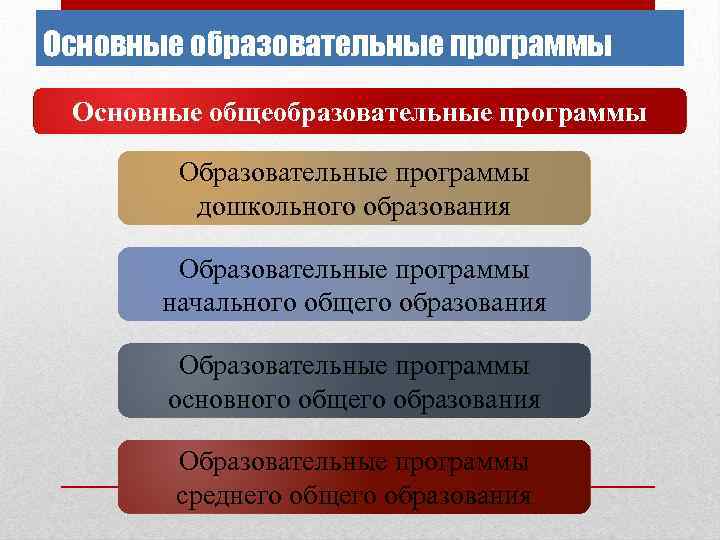 Основные образовательные программы

Основные общеобразовательные программы

Образовательные программы дошкольного образования

Образовательные программы начального общего образования

Образовательные программы основного общего образования

Образовательные программы среднего общего образования